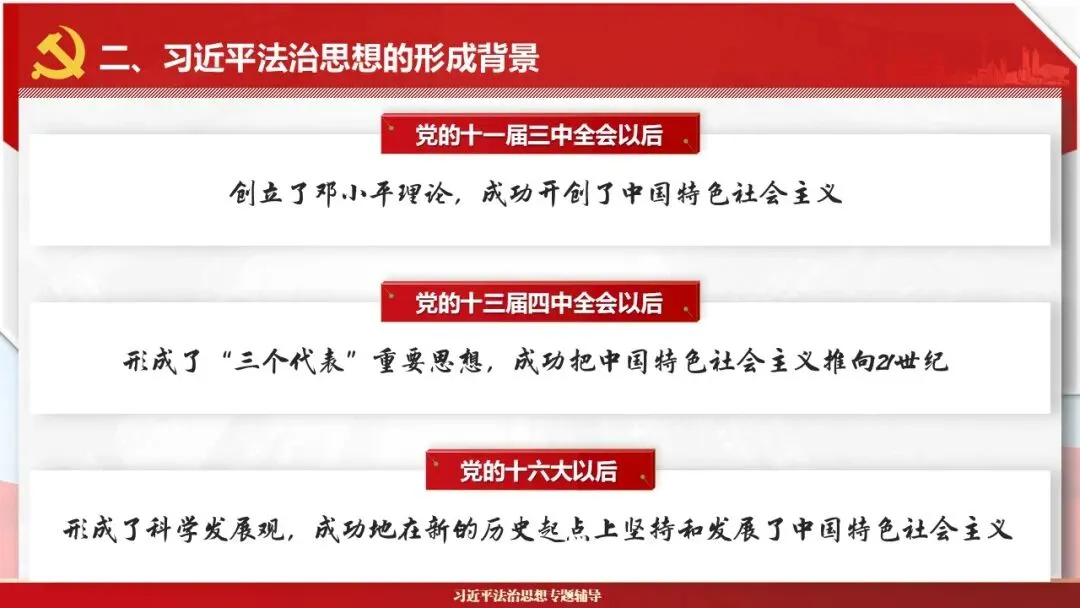 二、习近平法治思想的形成背景

党的十一届三中全会以后

创立了邓小平理论，成功开创了中国特色社会主义

党的十三届四中全会以后

形成了“三个代表”重要思想，成功把中国特色社会主义推向21世纪

党的十六大以后

形成了科学发展观，成功地在新的历史起点上坚持和发展了中国特色社会主义

习近平法治思想专题辅导